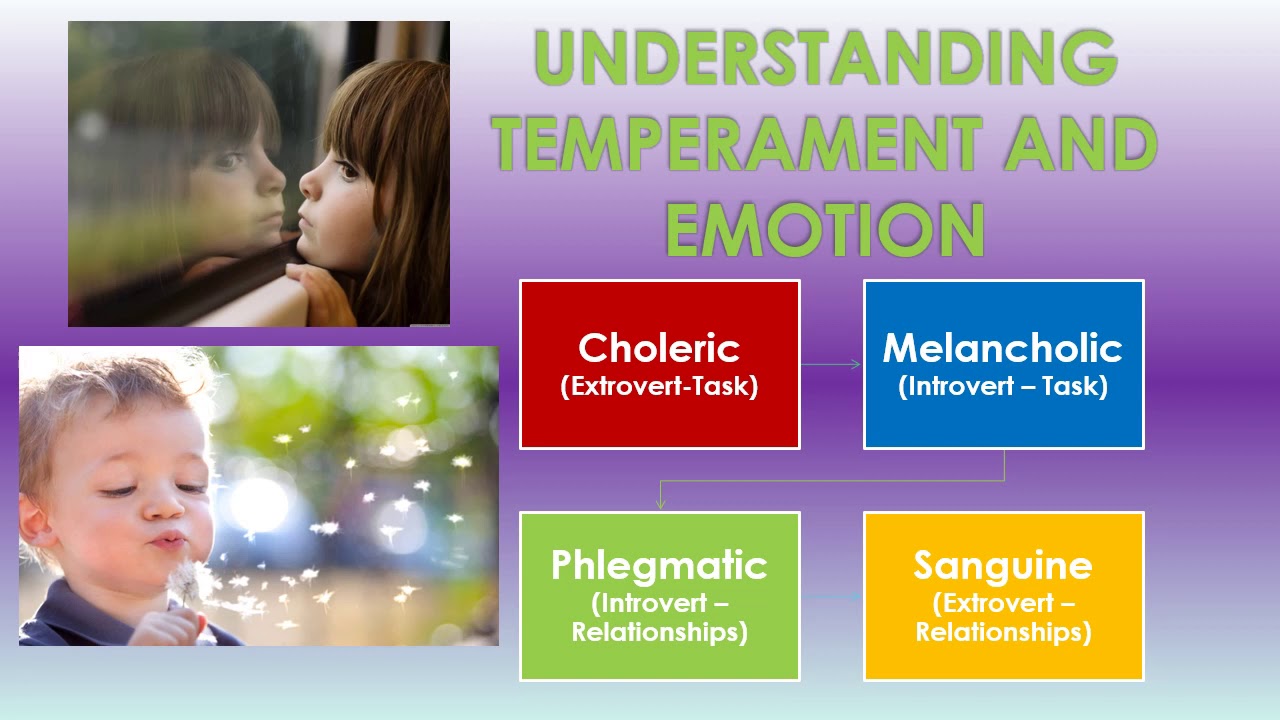 UNDERSTANDING TEMPERAMENT AND EMOTION

Choleric
(Extrovert-Task)

Melancholic
(Introvert – Task)

Phlegmatic
(Introvert – Relationships)

Sanguine
(Extrovert – Relationships)